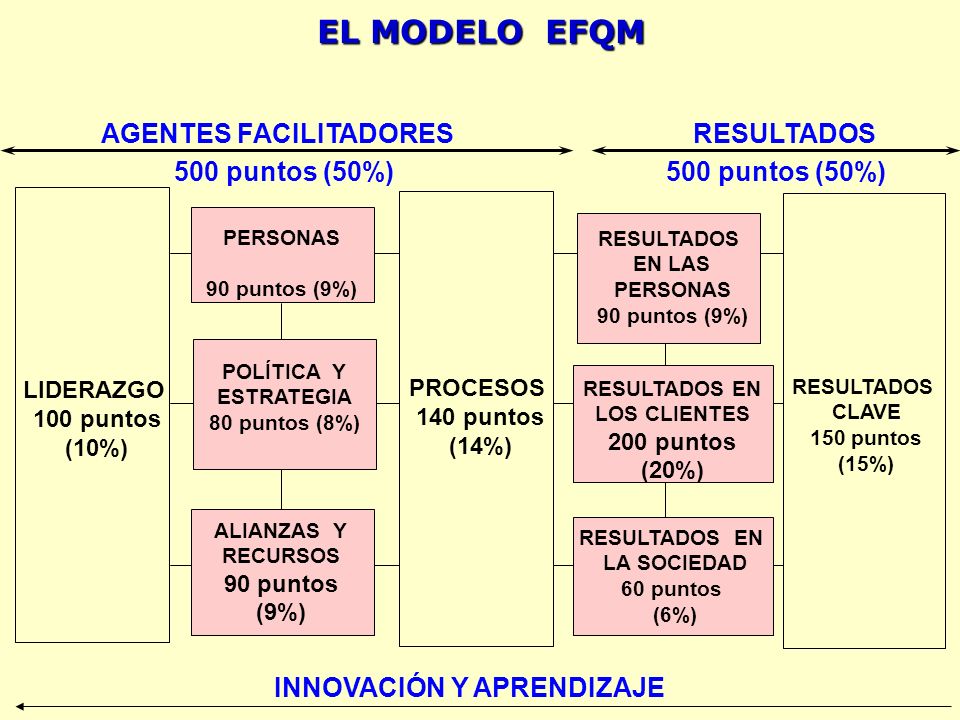 EL MODELO EFQM

AGENTES FACILITADORES
500 puntos (50%)

RESULTADOS
500 puntos (50%)

LIDERAZGO
100 puntos
(10%)

PERSONAS
90 puntos (9%)

POLÍTICA Y ESTRATEGIA
80 puntos (8%)

ALIANZAS Y RECURSOS
90 puntos
(9%)

PROCESOS
140 puntos
(14%)

RESULTADOS EN LAS PERSONAS
90 puntos (9%)

RESULTADOS EN LOS CLIENTES
200 puntos
(20%)

RESULTADOS EN LA SOCIEDAD
60 puntos
(6%)

RESULTADOS CLAVE
150 puntos
(15%)

INNOVACIÓN Y APRENDIZAJE